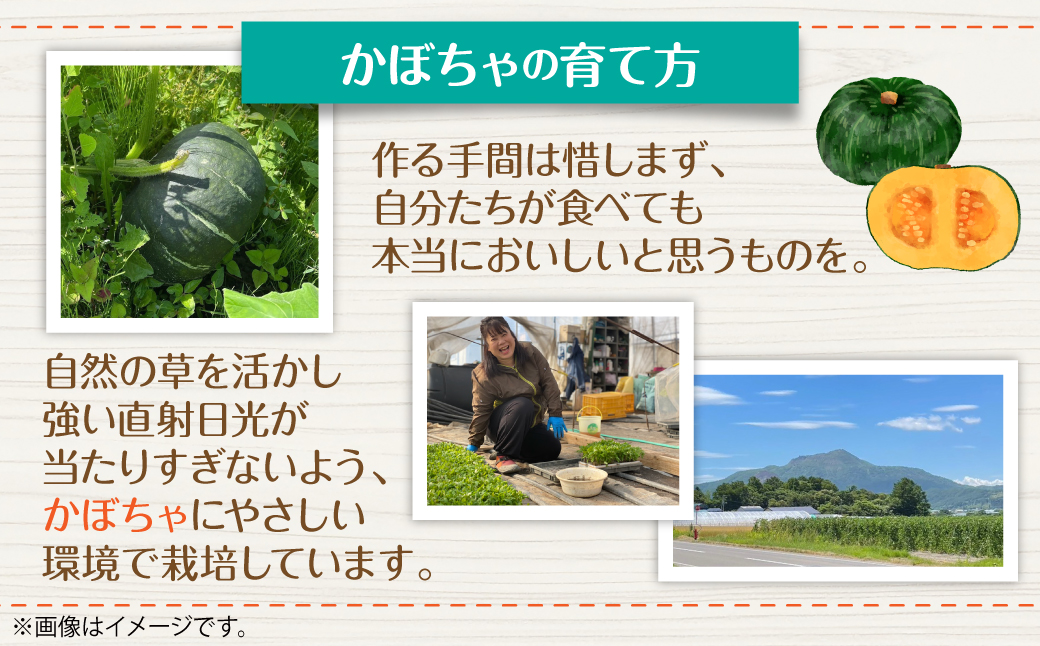 かぼちゃの育て方

作る手間は惜しまず、自分たちが食べても本当においしいと思うものを。

自然の草を活かし強い直射日光が当たりすぎないよう、かぼちゃにやさしい環境で栽培しています。

※画像はイメージです。